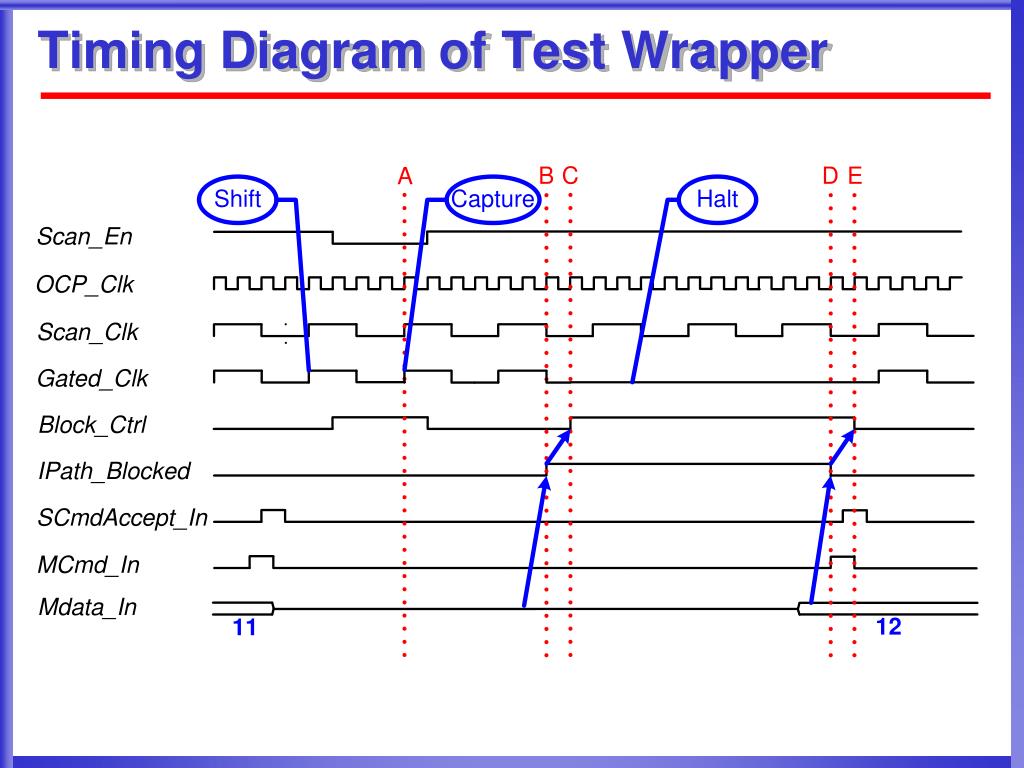 Timing Diagram of Test Wrapper

A
B C
D E

Shift
Capture
Halt

Scan_En
OCP_Clk
Scan_Clk
Gated_Clk
Block_Ctrl
IPath_Blocked
SCmdAccept_In
MCmd_In
Mdata_In

11
12